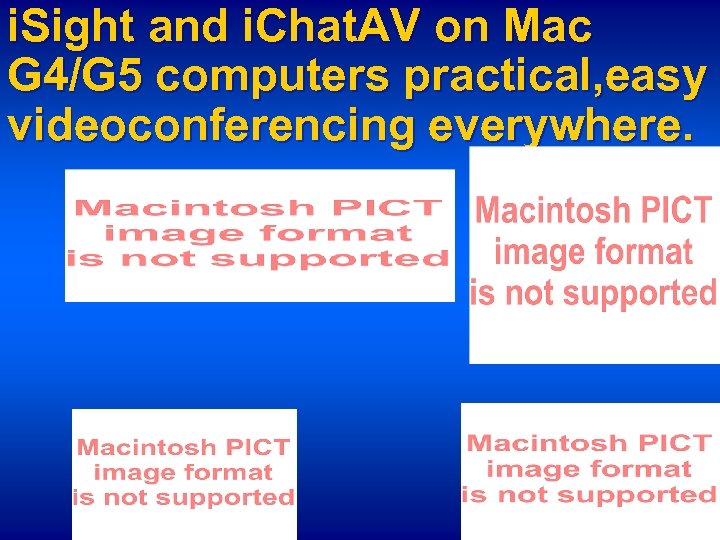 iSight and iChatAV on Mac G4/G5 computers practical,easy videoconferencing everywhere.

Macintosh PICT image format is not supported

Macintosh PICT image format is not supported

Macintosh PICT image format is not supported

Macintosh PICT image format is not supported